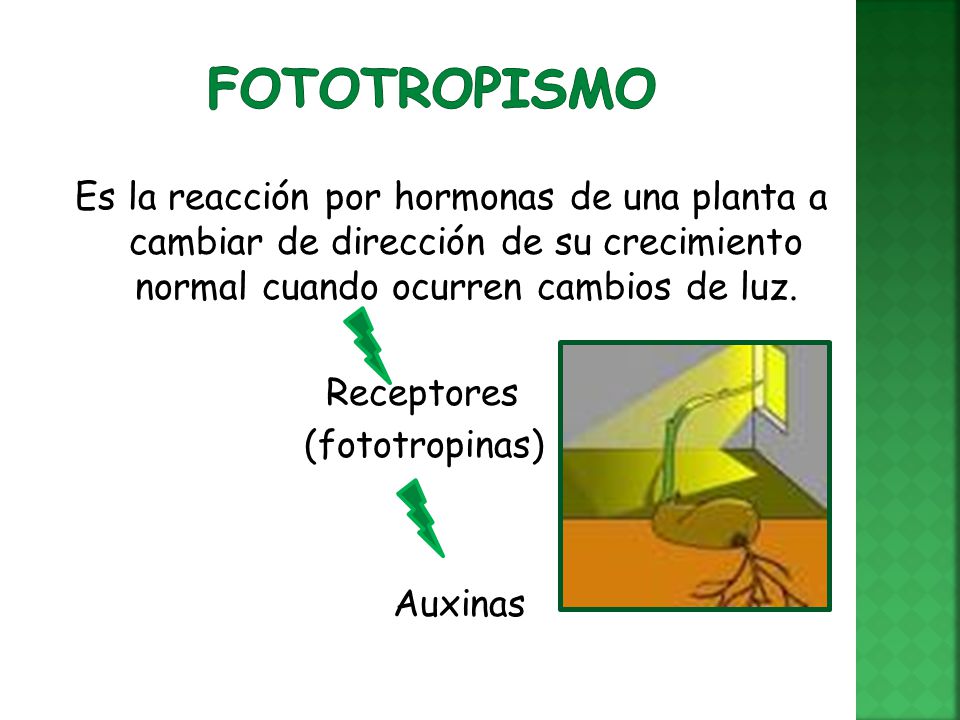 FOTOTROPISMO

Es la reacción por hormonas de una planta a cambiar de dirección de su crecimiento normal cuando ocurren cambios de luz.

Receptores (fototropinas)

Auxinas